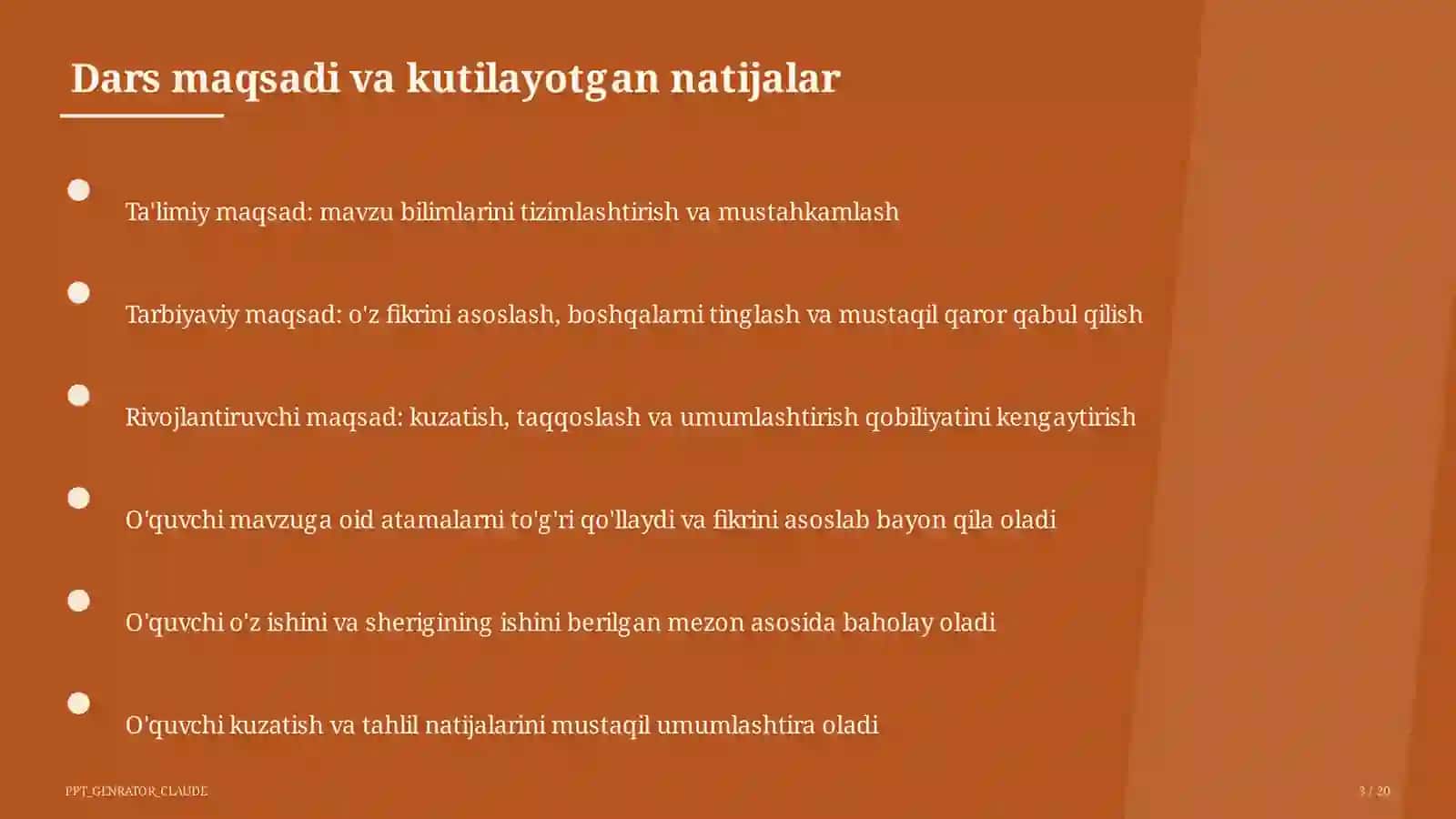 Dars maqsadi va kutilayotgan natijalar

Ta'limiy maqsad: mavzu bilimlarini tizimlashtirish va mustahkamlash

Tarbiyaviy maqsad: o'z fikrini asoslash, boshqalarni tinglash va mustaqil qaror qabul qilish

Rivojlantiruvchi maqsad: kuzatish, taqqoslash va umumlashtirish qobiliyatini kengaytirish

O'quvchi mavzuga oid atamalarni to'g'ri qo'llaydi va fikrini asoslab bayon qila oladi

O'quvchi o'z ishini va sherigining ishini berilgan mezon asosida baholay oladi

O'quvchi kuzatish va tahlil natijalarini mustaqil umumlashtira oladi

PPT_GENRATOR_CLAUDE

3 / 20